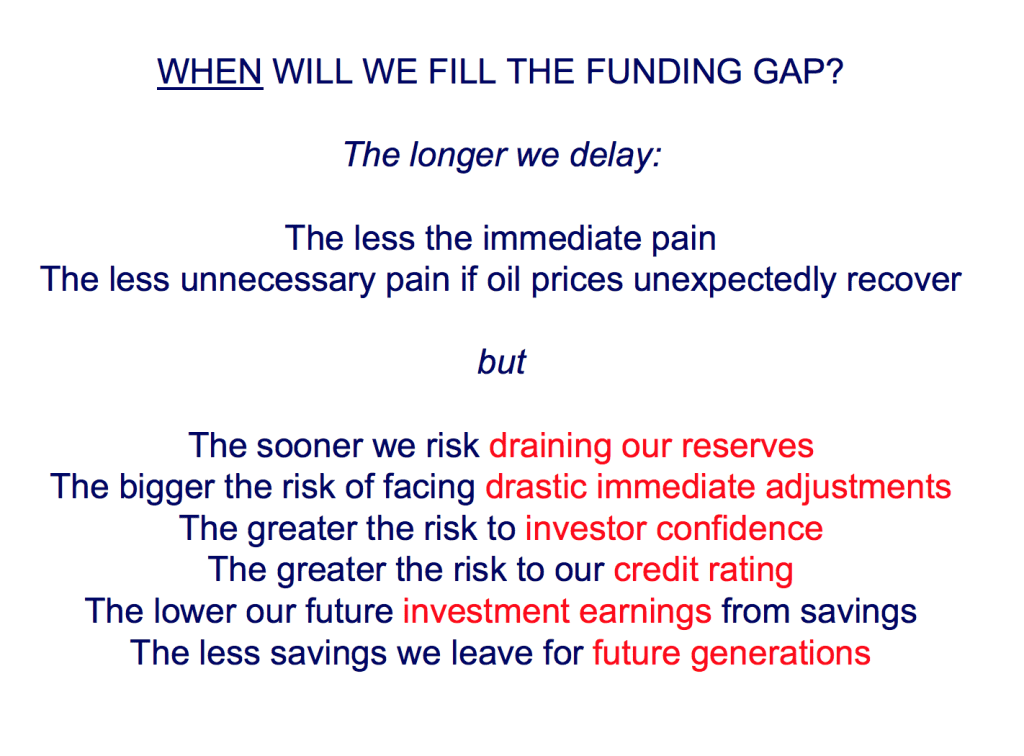 WHEN WILL WE FILL THE FUNDING GAP?

The longer we delay:

The less the immediate pain
The less unnecessary pain if oil prices unexpectedly recover

but

The sooner we risk draining our reserves
The bigger the risk of facing drastic immediate adjustments
The greater the risk to investor confidence
The greater the risk to our credit rating
The lower our future investment earnings from savings
The less savings we leave for future generations